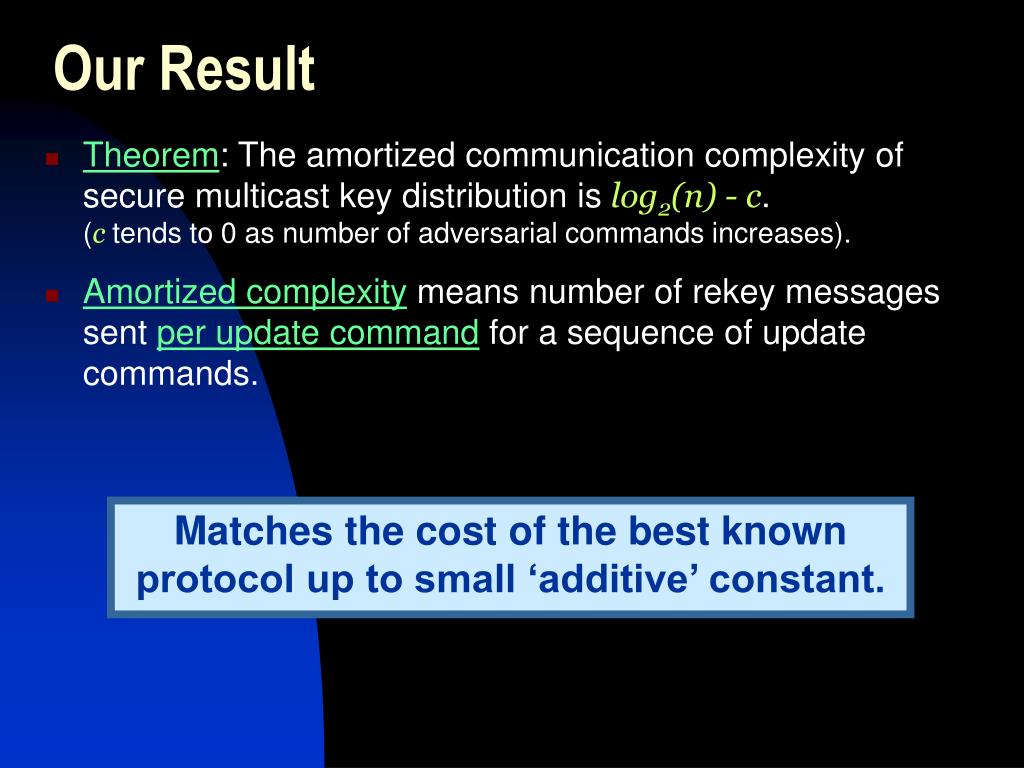 Our Result

Theorem: The amortized communication complexity of secure multicast key distribution is $log_2(n) - c$.
($c$ tends to 0 as number of adversarial commands increases).

Amortized complexity means number of rekey messages sent per update command for a sequence of update commands.

Matches the cost of the best known protocol up to small ‘additive’ constant.